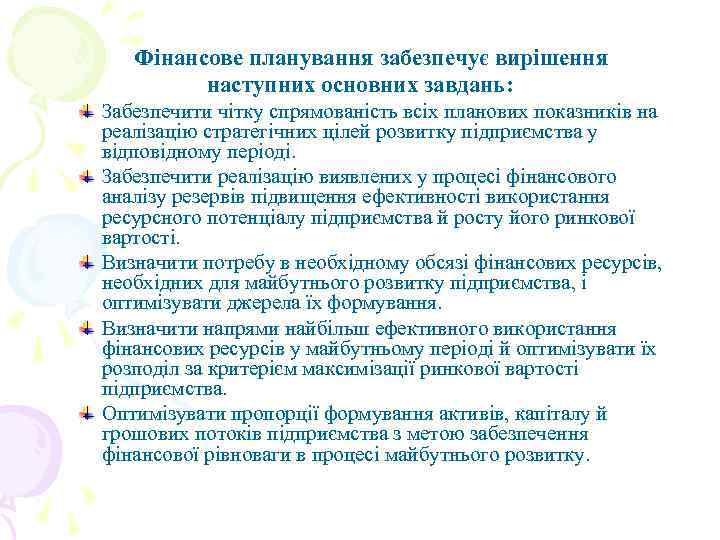 Фінансове планування забезпечує вирішення наступних основних завдань:

Забезпечити чітку спрямованість всіх планових показників на реалізацію стратегічних цілей розвитку підприємства у відповідному періоді.

Забезпечити реалізацію виявлених у процесі фінансового аналізу резервів підвищення ефективності використання ресурсного потенціалу підприємства й росту його ринкової вартості.

Визначити потребу в необхідному обсязі фінансових ресурсів, необхідних для майбутнього розвитку підприємства, і оптимізувати джерела їх формування.

Визначити напрями найбільш ефективного використання фінансових ресурсів у майбутньому періоді й оптимізувати їх розподіл за критерієм максимізації ринкової вартості підприємства.

Оптимізувати пропорції формування активів, капіталу й грошових потоків підприємства з метою забезпечення фінансової рівноваги в процесі майбутнього розвитку.